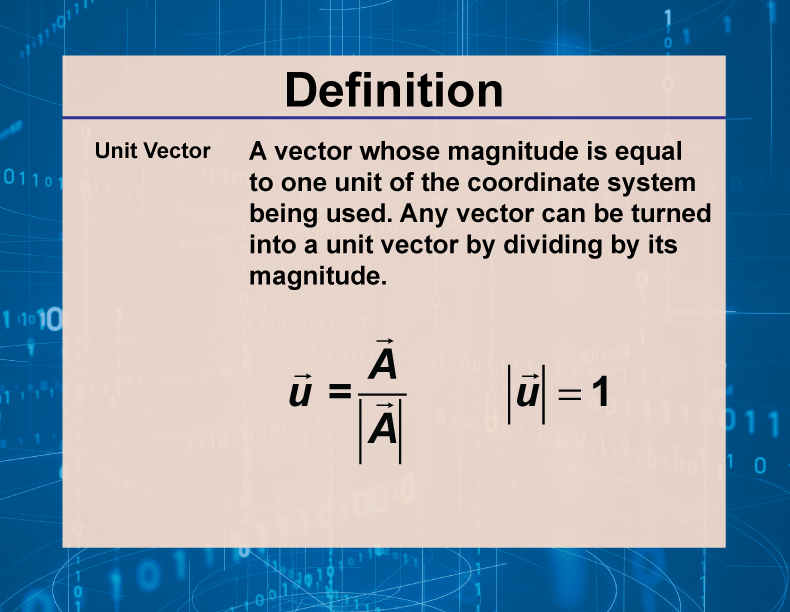 Definition

Unit Vector

A vector whose magnitude is equal to one unit of the coordinate system being used. Any vector can be turned into a unit vector by dividing by its magnitude.

$\vec{u} = \frac{\vec{A}}{|\vec{A}|}$

$|\vec{u}| = 1$